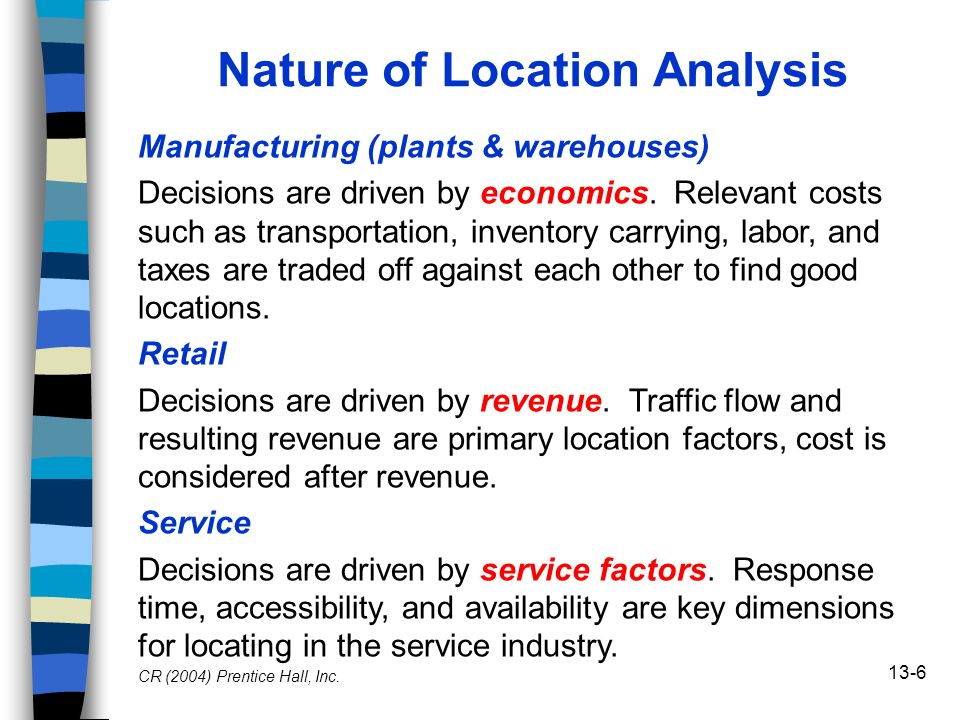 Nature of Location Analysis

Manufacturing (plants & warehouses)

Decisions are driven by economics. Relevant costs such as transportation, inventory carrying, labor, and taxes are traded off against each other to find good locations.

Retail

Decisions are driven by revenue. Traffic flow and resulting revenue are primary location factors, cost is considered after revenue.

Service

Decisions are driven by service factors. Response time, accessibility, and availability are key dimensions for locating in the service industry.

CR (2004) Prentice Hall, Inc.

13-6